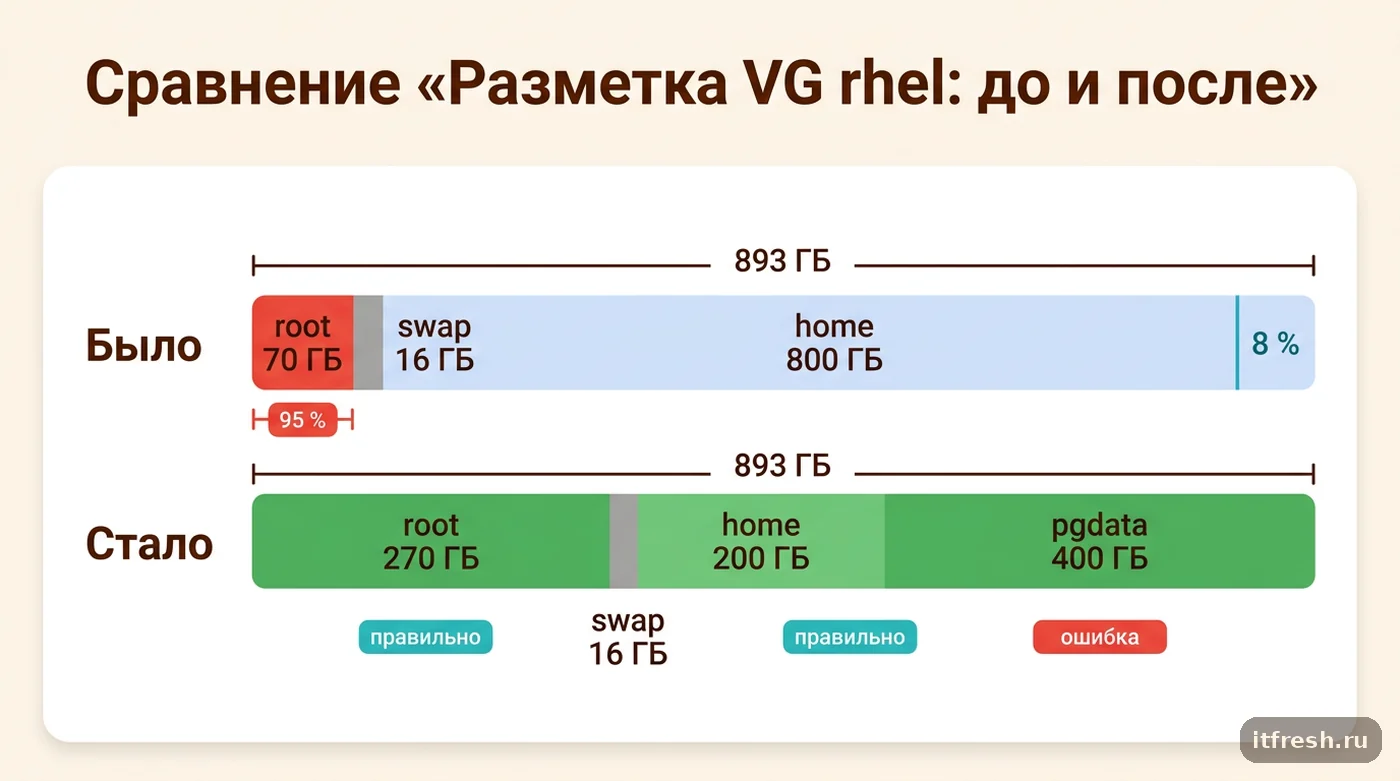 Сравнение «Разметка VG rhel: до и после»

893 ГБ

Было

root
70 ГБ

swap
16 ГБ

home
800 ГБ

8 %

95 %

893 ГБ

Стало

root
270 ГБ

home
200 ГБ

pgdata
400 ГБ

правильно

swap
16 ГБ

правильно

ошибка

itfresh.ru